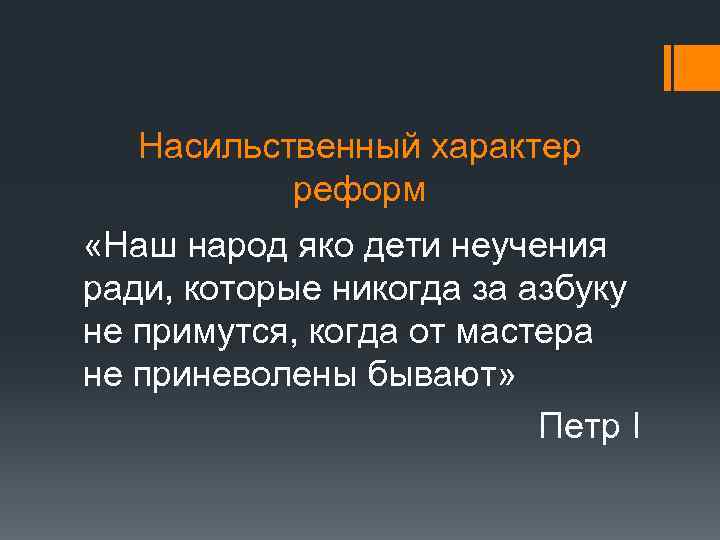 Насильственный характер реформ

«Наш народ яко дети неучения ради, которые никогда за азбуку не примутся, когда от мастера не приневолены бывают»

Петр I